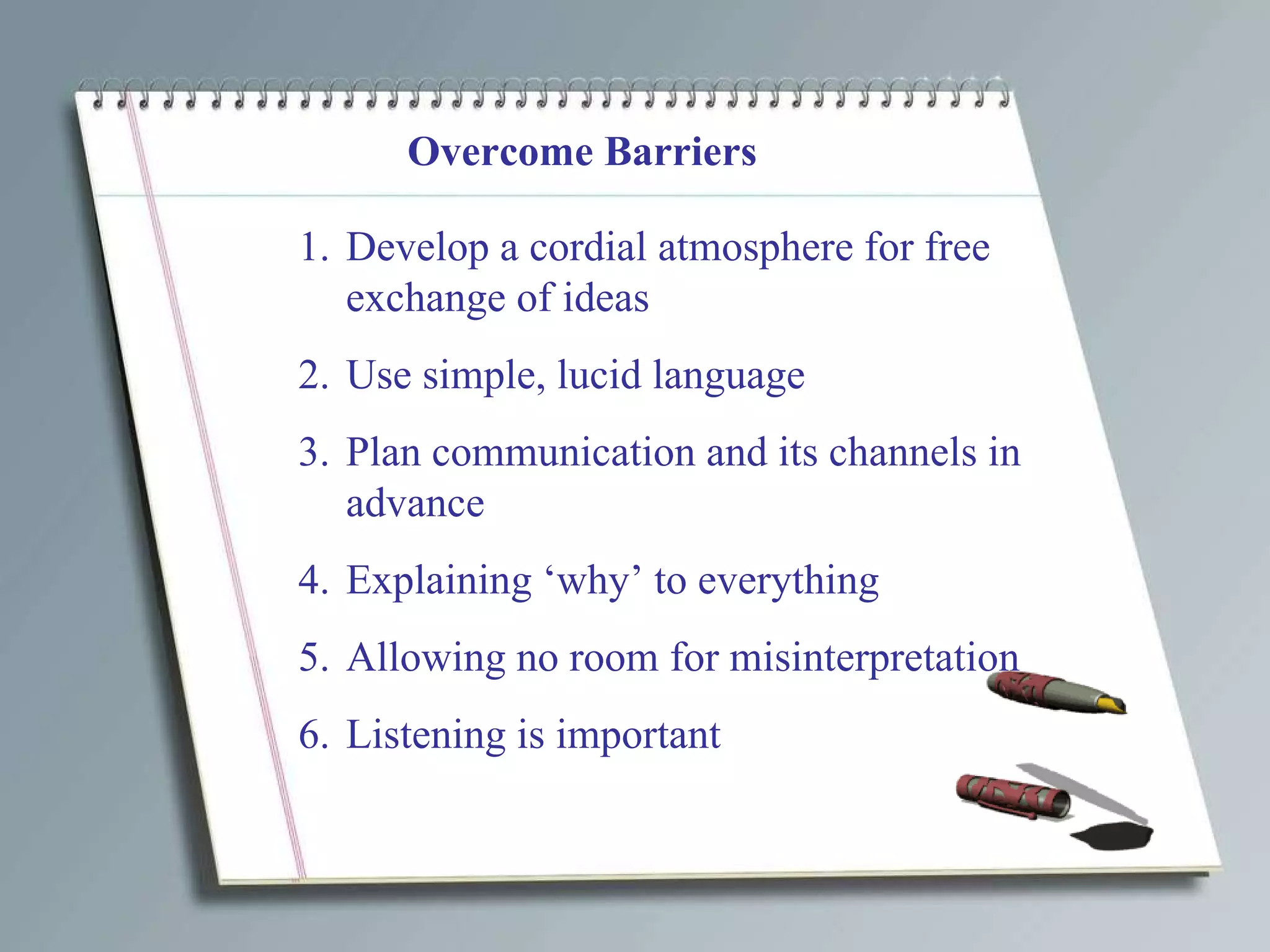 Overcome Barriers

1. Develop a cordial atmosphere for free exchange of ideas

2. Use simple, lucid language

3. Plan communication and its channels in advance

4. Explaining ‘why’ to everything

5. Allowing no room for misinterpretation

6. Listening is important